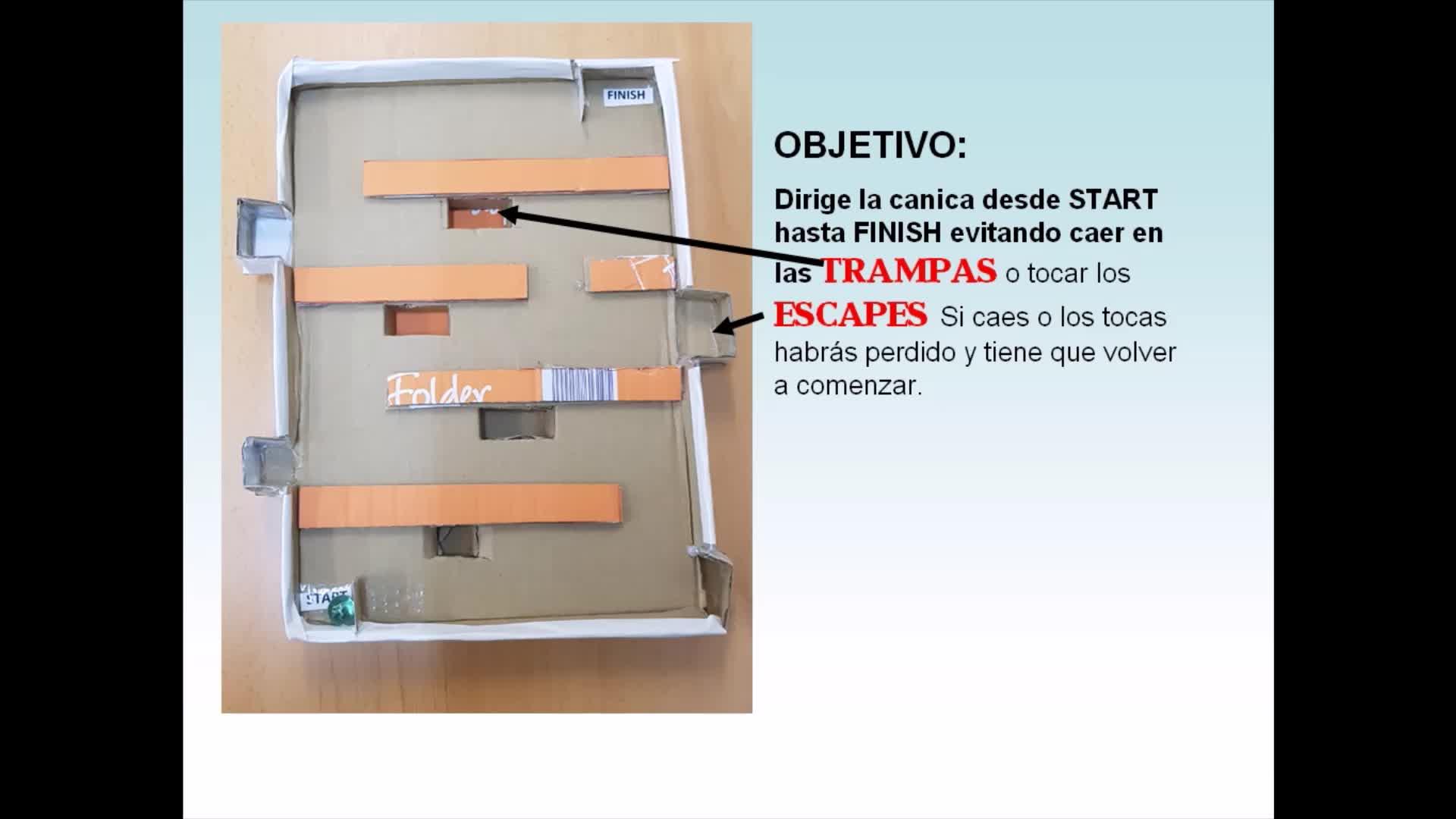 FINISH

Folder

START

OBJETIVO:

Dirige la canica desde START hasta FINISH evitando caer en las TRAMPAS o tocar los ESCAPES Si caes o los tocas habrás perdido y tiene que volver a comenzar.